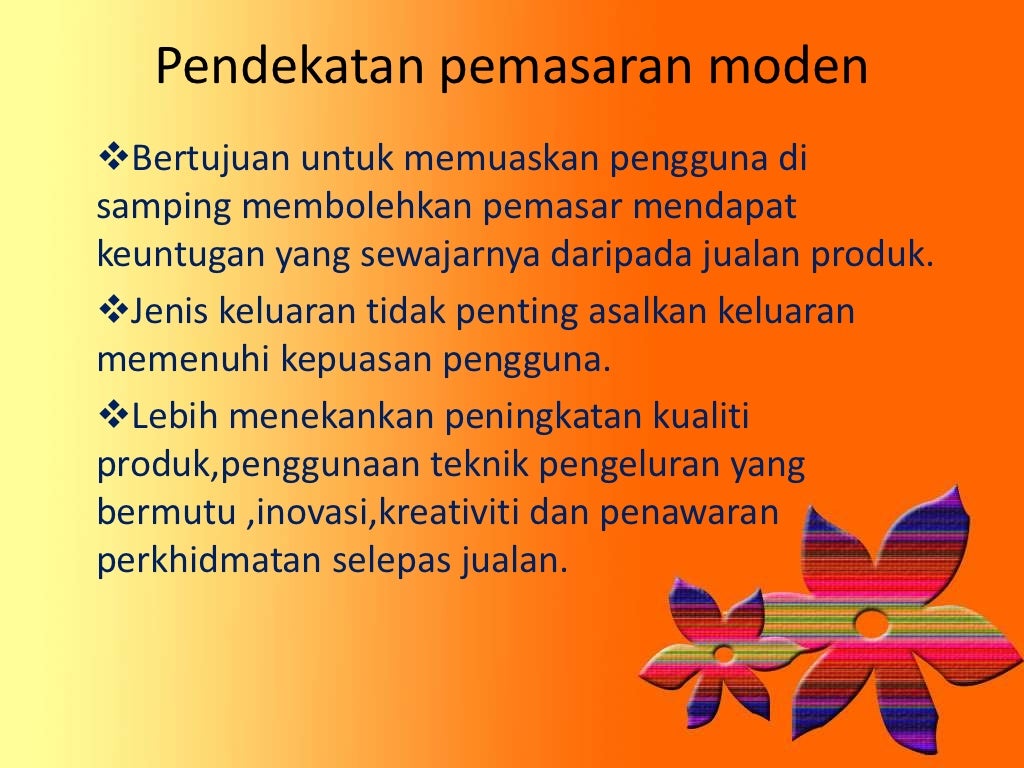 Pendekatan pemasaran moden

❖Bertujuan untuk memuaskan pengguna di samping membolehkan pemasar mendapat keuntugan yang sewajarnya daripada jualan produk.

❖Jenis keluaran tidak penting asalkan keluaran memenuhi kepuasan pengguna.

❖Lebih menekankan peningkatan kualiti produk,penggunaan teknik pengeluran yang bermutu ,inovasi,kreativiti dan penawaran perkhidmatan selepas jualan.